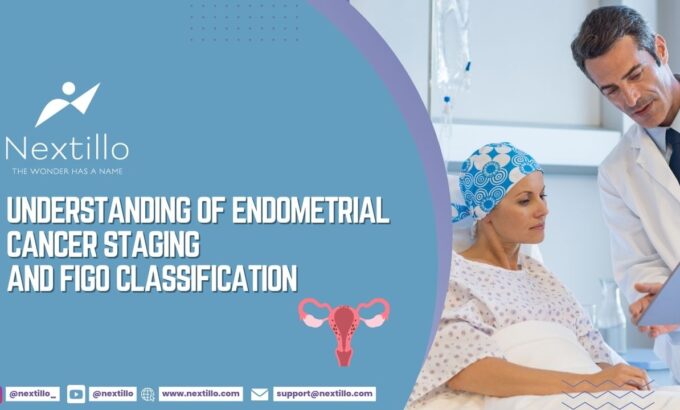 Nextillo
THE WONDER HAS A NAME

UNDERSTANDING OF ENDOMETRIAL CANCER STAGING AND FIGO CLASSIFICATION

@nextillo_ @nextillo www.nextillo.com support@nextillo.com